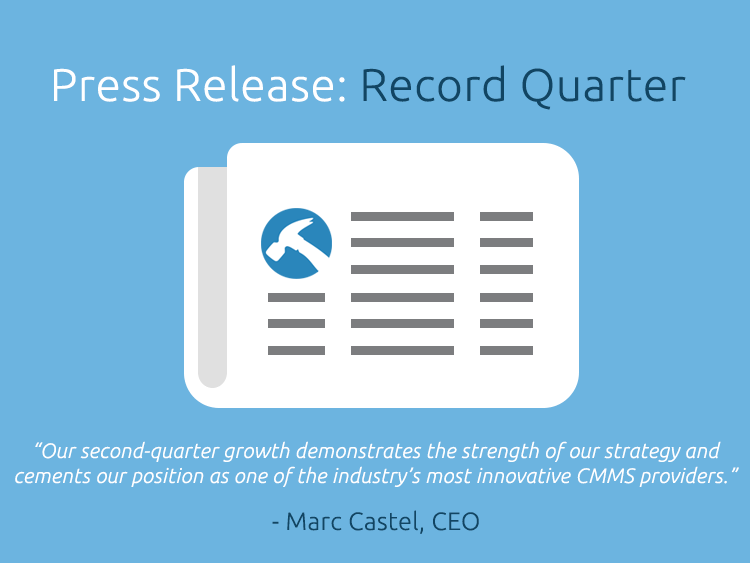 Press Release: Record Quarter

“Our second-quarter growth demonstrates the strength of our strategy and cements our position as one of the industry’s most innovative CMMS providers.”

- Marc Castel, CEO